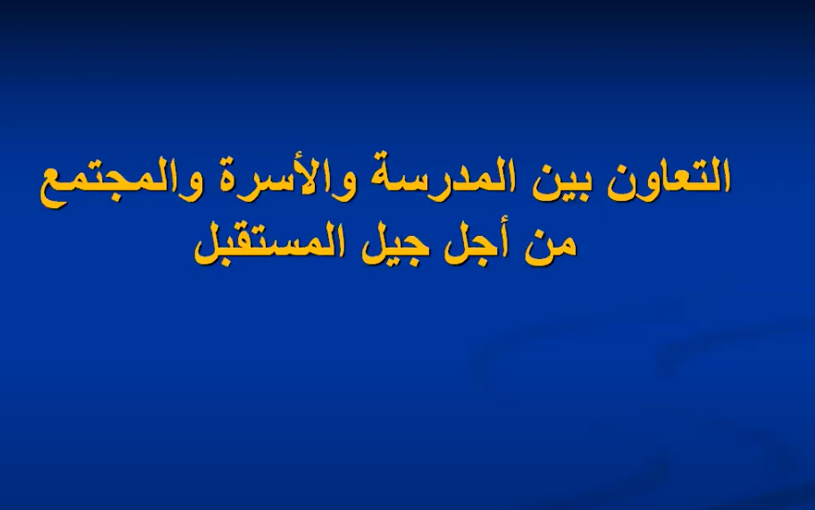 التعاون بين المدرسة والأسرة والمجتمع
من أجل جيل المستقبل